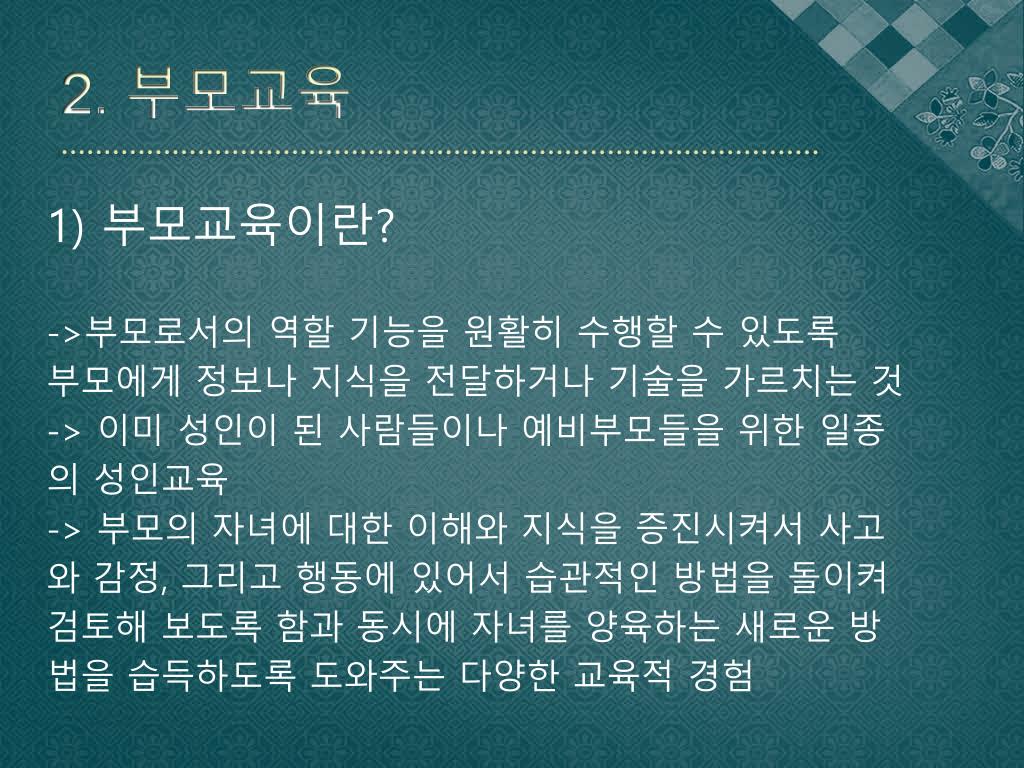 2. 부모교육

1) 부모교육이란?

->부모로서의 역할 기능을 원활히 수행할 수 있도록 부모에게 정보나 지식을 전달하거나 기술을 가르치는 것
-> 이미 성인이 된 사람들이나 예비부모들을 위한 일종의 성인교육
-> 부모의 자녀에 대한 이해와 지식을 증진시켜서 사고와 감정, 그리고 행동에 있어서 습관적인 방법을 돌이켜 검토해 보도록 함과 동시에 자녀를 양육하는 새로운 방법을 습득하도록 도와주는 다양한 교육적 경험